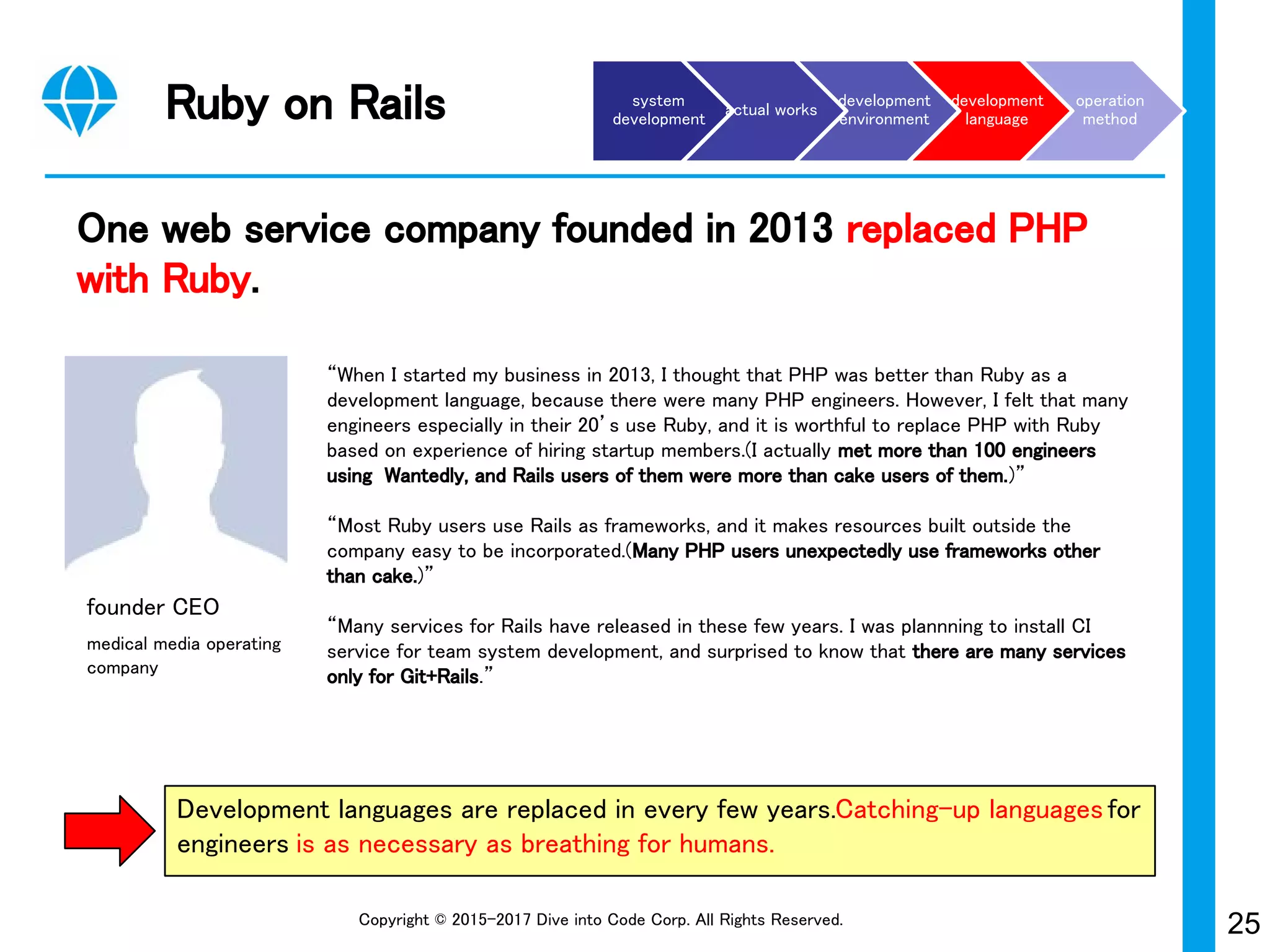 Ruby on Rails

system development

actual works

development environment

development language

operation method

One web service company founded in 2013 replaced PHP with Ruby.

founder CEO

medical media operating company

“When I started my business in 2013, I thought that PHP was better than Ruby as a development language, because there were many PHP engineers. However, I felt that many engineers especially in their 20’s use Ruby, and it is worthful to replace PHP with Ruby based on experience of hiring startup members.(I actually met more than 100 engineers using Wantedly, and Rails users of them were more than cake users of them.)”

“Most Ruby users use Rails as frameworks, and it makes resources built outside the company easy to be incorporated.(Many PHP users unexpectedly use frameworks other than cake.)”

“Many services for Rails have released in these few years. I was plannning to install CI service for team system development, and surprised to know that there are many services only for Git+Rails.”

Development languages are replaced in every few years.Catching-up languages for engineers is as necessary as breathing for humans.

Copyright © 2015-2017 Dive into Code Corp. All Rights Reserved.

25